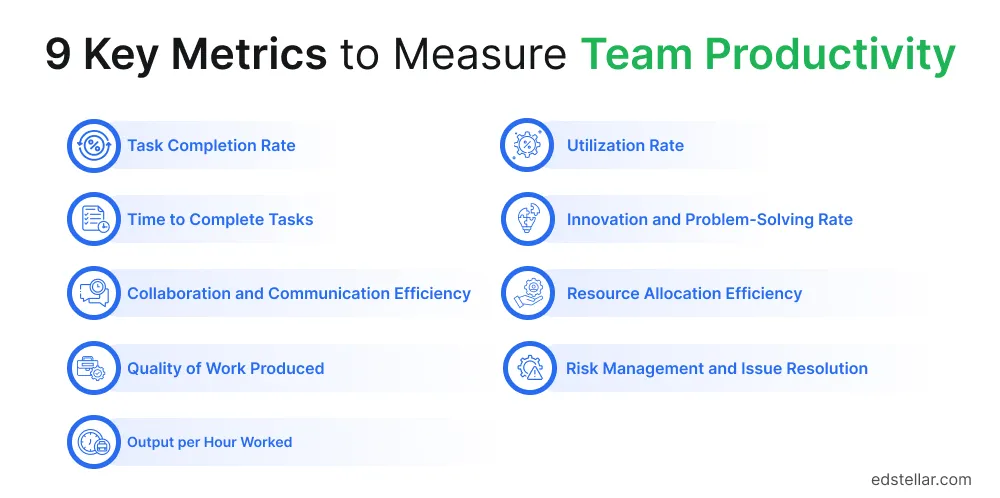 9 Key Metrics to Measure Team Productivity

Task Completion Rate

Time to Complete Tasks

Collaboration and Communication Efficiency

Quality of Work Produced

Output per Hour Worked

Utilization Rate

Innovation and Problem-Solving Rate

Resource Allocation Efficiency

Risk Management and Issue Resolution

edstellar.com